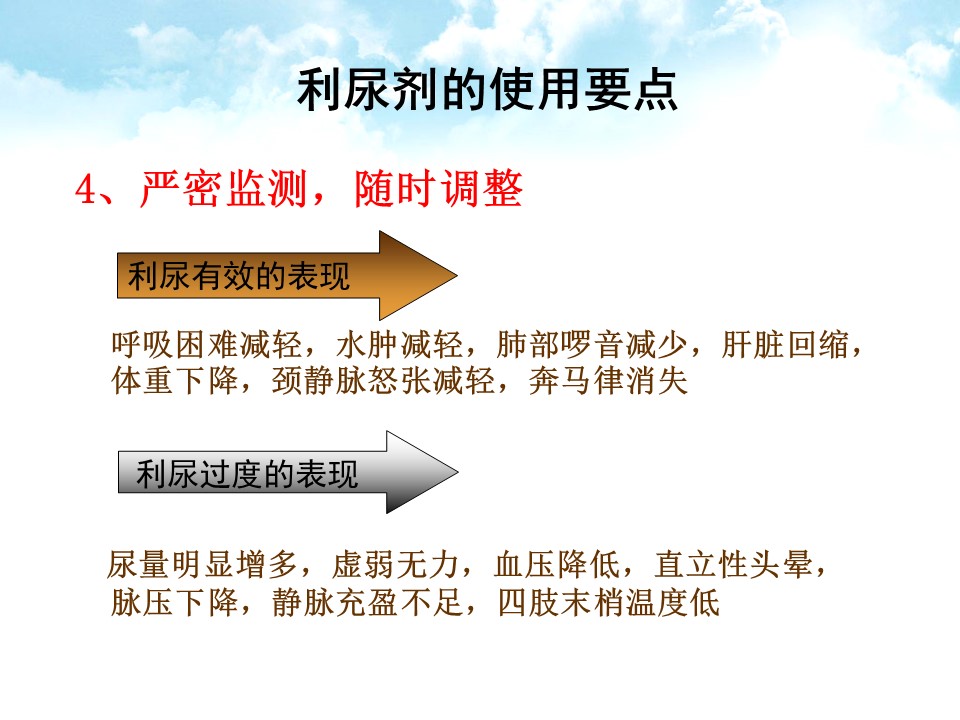 利尿剂的使用要点

4、严密监测，随时调整

利尿有效的表现

呼吸困难减轻，水肿减轻，肺部啰音减少，肝脏回缩，体重下降，颈静脉怒张减轻，奔马律消失

利尿过度的表现

尿量明显增多，虚弱无力，血压降低，直立性头晕，脉压下降，静脉充盈不足，四肢末梢温度低